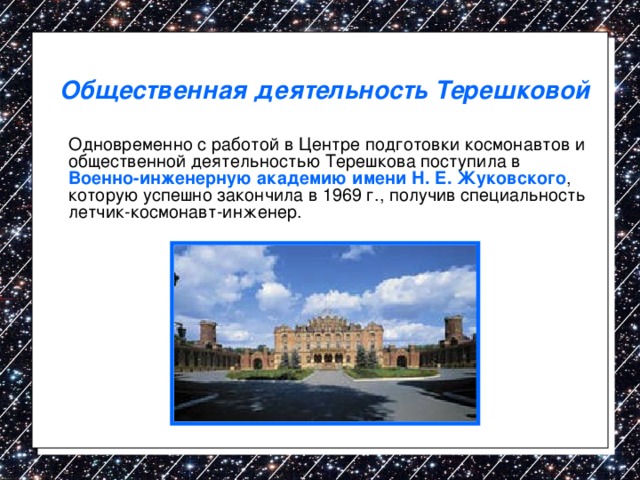 Общественная деятельность Терешковой

Одновременно с работой в Центре подготовки космонавтов и общественной деятельностью Терешкова поступила в Военно-инженерную академию имени Н. Е. Жуковского, которую успешно закончила в 1969 г., получив специальность летчик-космонавт-инженер.